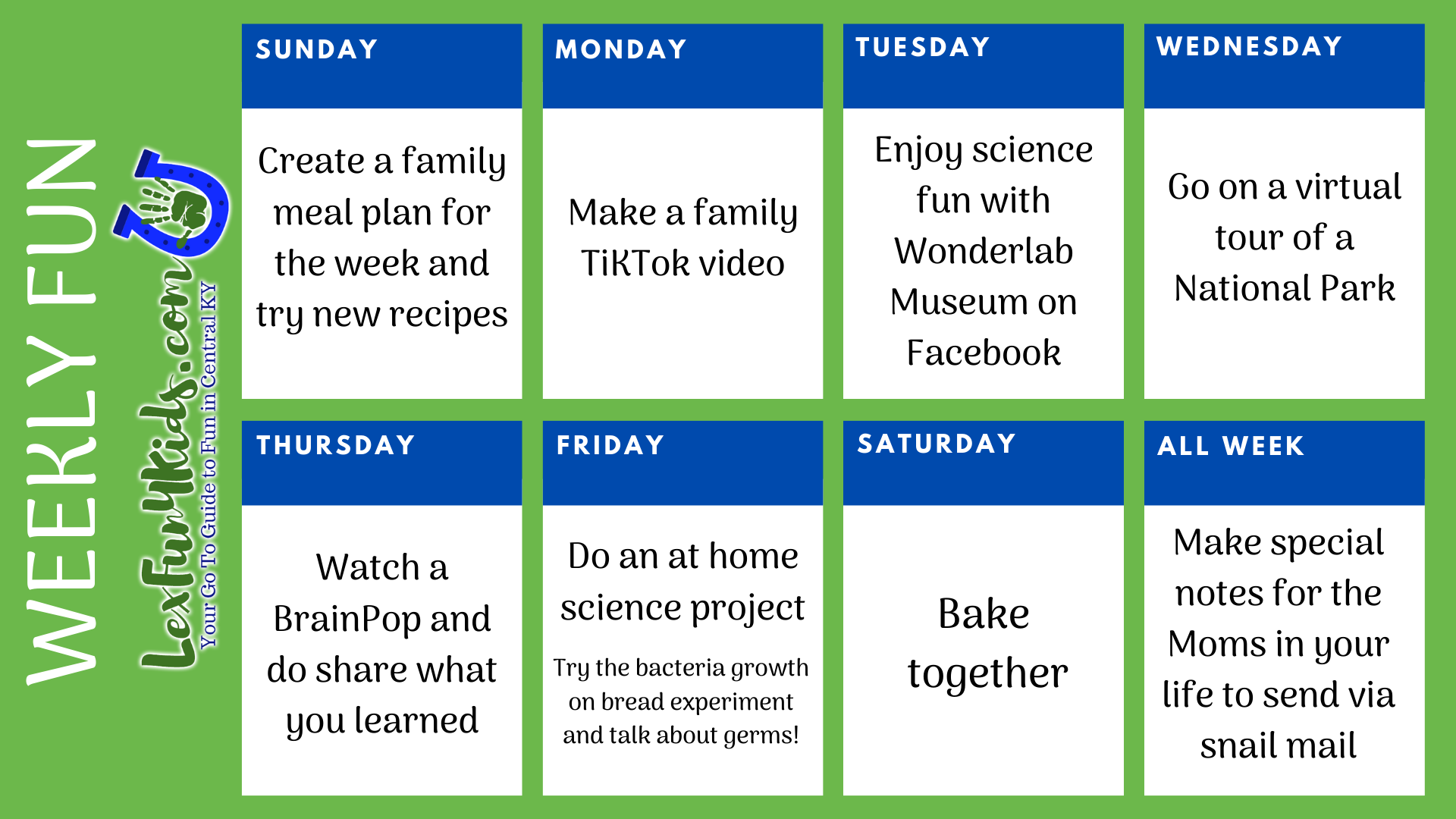 WEEKLY FUN

LexFunKids.com
Your Go To Guide to Fun in Central KY

SUNDAY
Create a family meal plan for the week and try new recipes

MONDAY
Make a family TikTok video

TUESDAY
Enjoy science fun with Wonderlab Museum on Facebook

WEDNESDAY
Go on a virtual tour of a National Park

THURSDAY
Watch a BrainPop and do share what you learned

FRIDAY
Do an at home science project

Try the bacteria growth on bread experiment and talk about germs!

SATURDAY
Bake together

ALL WEEK
Make special notes for the Moms in your life to send via snail mail